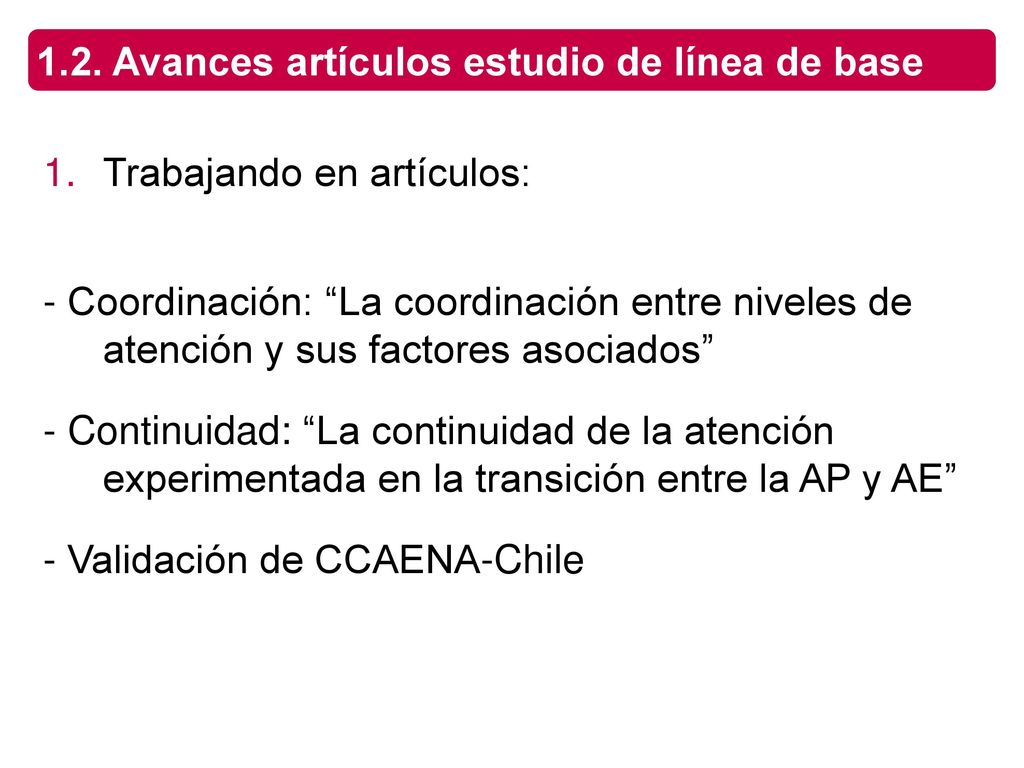 1.2. Avances artículos estudio de línea de base

1. Trabajando en artículos:

- Coordinación: “La coordinación entre niveles de atención y sus factores asociados”

- Continuidad: “La continuidad de la atención experimentada en la transición entre la AP y AE”

- Validación de CCAENA-Chile